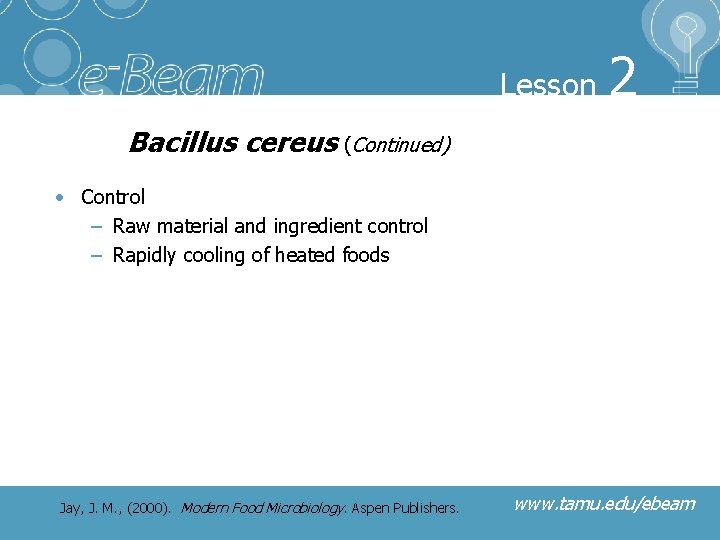 e-Beam

Lesson 2

Bacillus cereus (Continued)

• Control
– Raw material and ingredient control
– Rapidly cooling of heated foods

Jay, J. M., (2000). Modern Food Microbiology. Aspen Publishers.

www.tamu.edu/ebeam